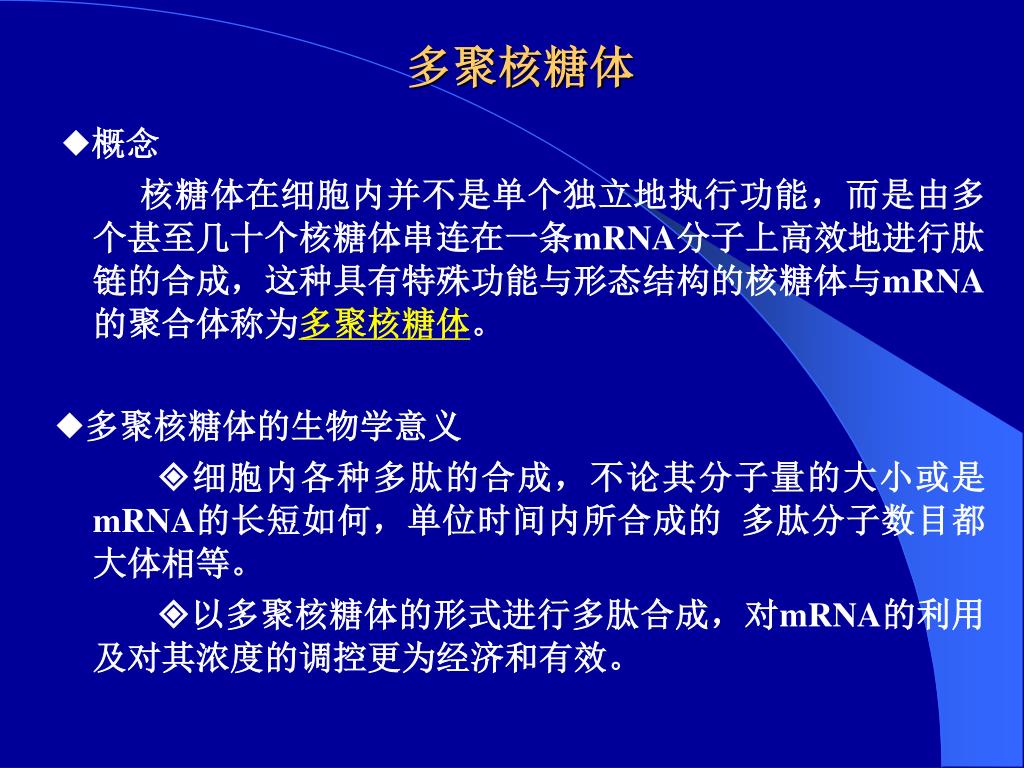 多聚核糖体

◆概念

核糖体在细胞内并不是单个独立地执行功能，而是由多个甚至几十个核糖体串连在一条mRNA分子上高效地进行肽链的合成，这种具有特殊功能与形态结构的核糖体与mRNA的聚合体称为多聚核糖体。

◆多聚核糖体的生物学意义

◈细胞内各种多肽的合成，不论其分子量的大小或是mRNA的长短如何，单位时间内所合成的 多肽分子数目都大体相等。

◈以多聚核糖体的形式进行多肽合成，对mRNA的利用及对其浓度的调控更为经济和有效。